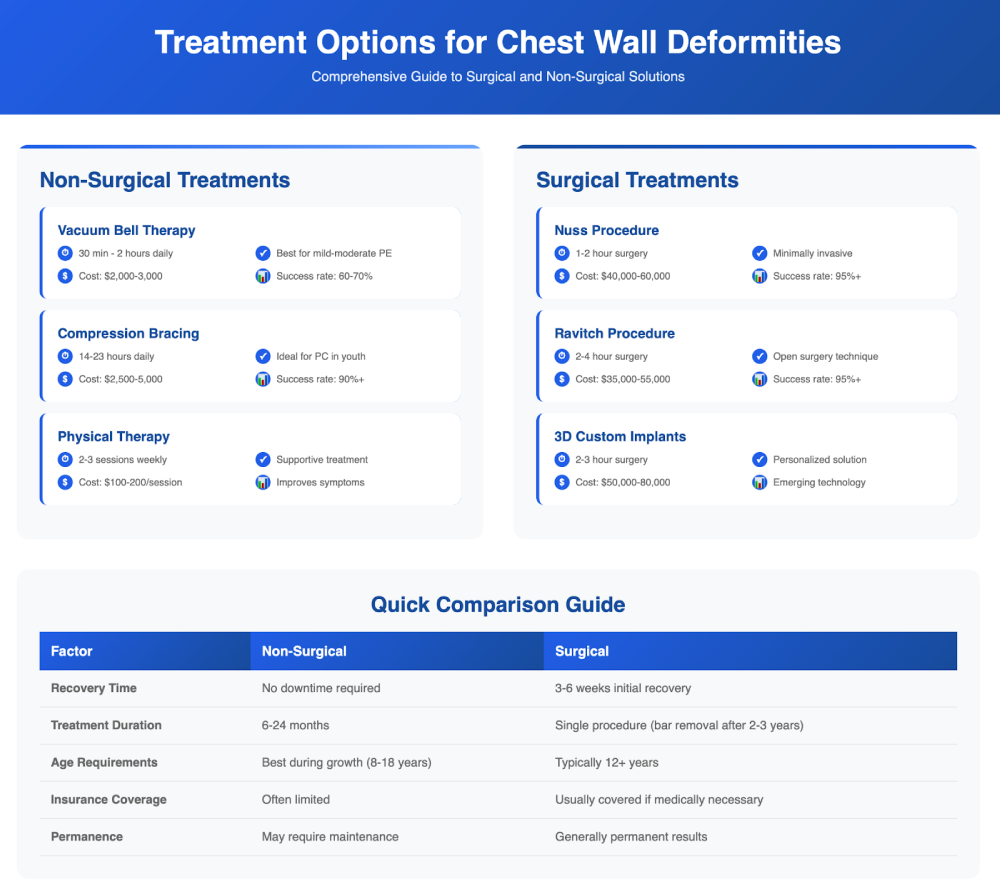 Treatment Options for Chest Wall Deformities

Comprehensive Guide to Surgical and Non-Surgical Solutions

Non-Surgical Treatments

Vacuum Bell Therapy
30 min - 2 hours daily
Best for mild-moderate PE
Cost: $2,000-3,000
Success rate: 60-70%

Compression Bracing
14-23 hours daily
Ideal for PC in youth
Cost: $2,500-5,000
Success rate: 90%+

Physical Therapy
2-3 sessions weekly
Supportive treatment
Cost: $100-200/session
Improves symptoms

Surgical Treatments

Nuss Procedure
1-2 hour surgery
Minimally invasive
Cost: $40,000-60,000
Success rate: 95%+

Ravitch Procedure
2-4 hour surgery
Open surgery technique
Cost: $35,000-55,000
Success rate: 95%+

3D Custom Implants
2-3 hour surgery
Personalized solution
Cost: $50,000-80,000
Emerging technology

Quick Comparison Guide

| Factor | Non-Surgical | Surgical |
|---|---|---|
| Recovery Time | No downtime required | 3-6 weeks initial recovery |
| Treatment Duration | 6-24 months | Single procedure (bar removal after 2-3 years) |
| Age Requirements | Best during growth (8-18 years) | Typically 12+ years |
| Insurance Coverage | Often limited | Usually covered if medically necessary |
| Permanence | May require maintenance | Generally permanent results |